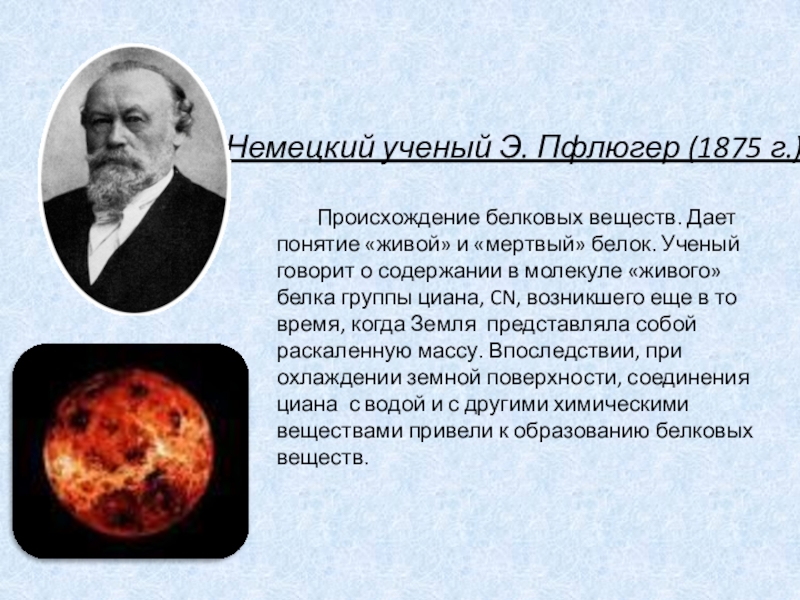 Немецкий ученый Э. Пфлюгер (1875 г.)

Происхождение белковых веществ. Дает понятие «живой» и «мертвый» белок. Ученый говорит о содержании в молекуле «живого» белка группы циана, CN, возникшего еще в то время, когда Земля представляла собой раскаленную массу. Впоследствии, при охлаждении земной поверхности, соединения циана с водой и с другими химическими веществами привели к образованию белковых веществ.